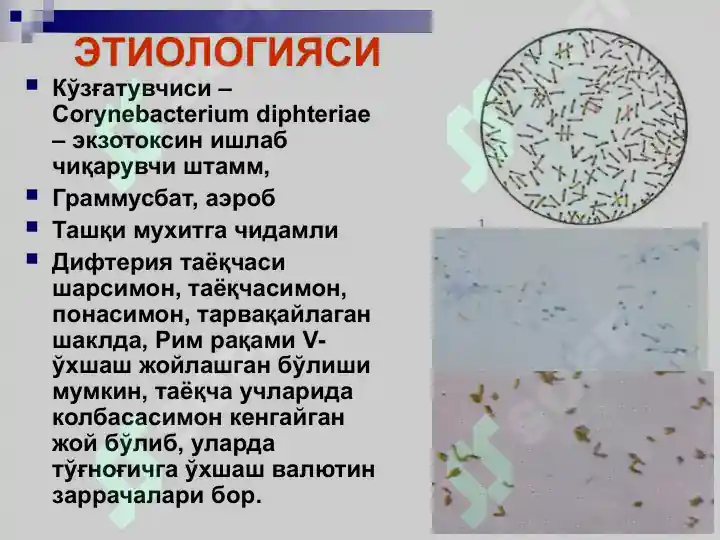 ЭТИОЛОГИЯСИ

Кўзғатувчиси – Corynebacterium diphteriae – экзотоксин ишлаб чиқарувчи штамм,

Граммусбат, аэроб

Ташқи мухитга чидамли

Дифтерия таёқчаси шарсимон, таёқчасимон, понасимон, тарвақайлаган шаклда, Рим рақами V-ўхшаш жойлашган бўлиши мумкин, таёқча учларида колбасасимон кенгайган жой бўлиб, уларда тўғноғичга ўхшаш валютин заррачалари бор.

1